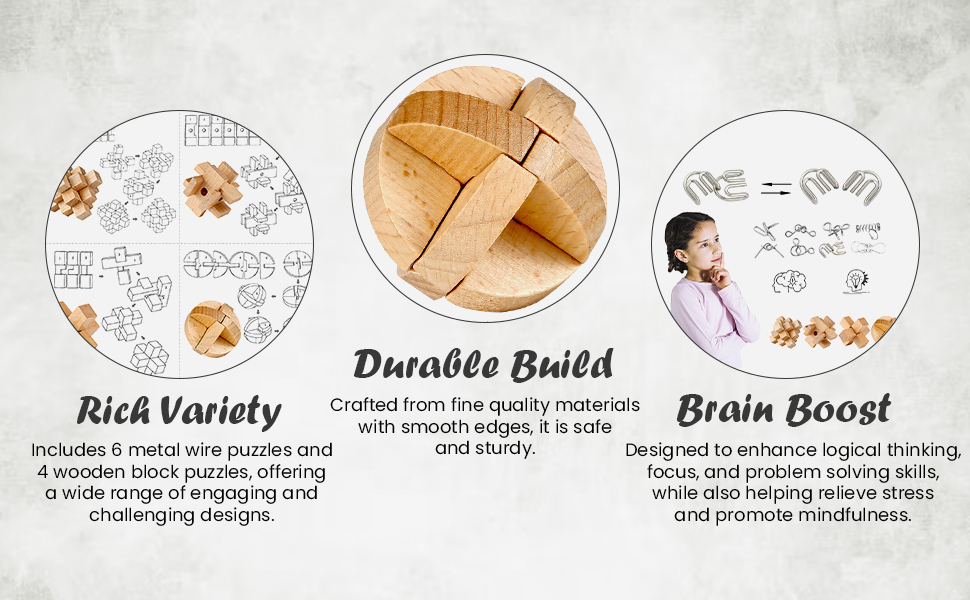 Rich Variety

Includes 6 metal wire puzzles and 4 wooden block puzzles, offering a wide range of engaging and challenging designs.

Durable Build

Crafted from fine quality materials with smooth edges, it is safe and sturdy.

Brain Boost

Designed to enhance logical thinking, focus, and problem solving skills, while also helping relieve stress and promote mindfulness.